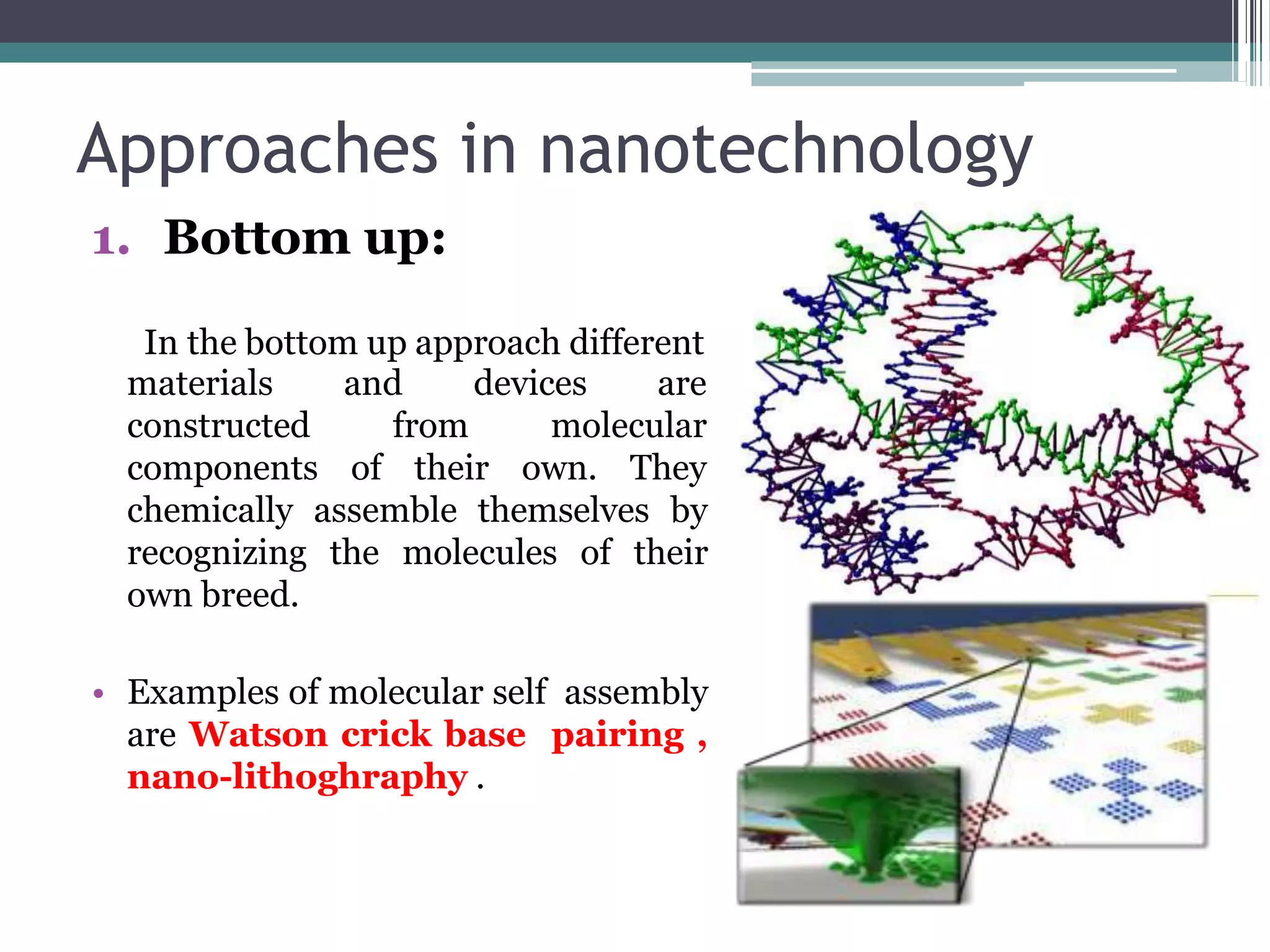 Approaches in nanotechnology

1. Bottom up:

In the bottom up approach different materials and devices are constructed from molecular components of their own. They chemically assemble themselves by recognizing the molecules of their own breed.

• Examples of molecular self assembly are Watson crick base pairing , nano-lithoghraphy .